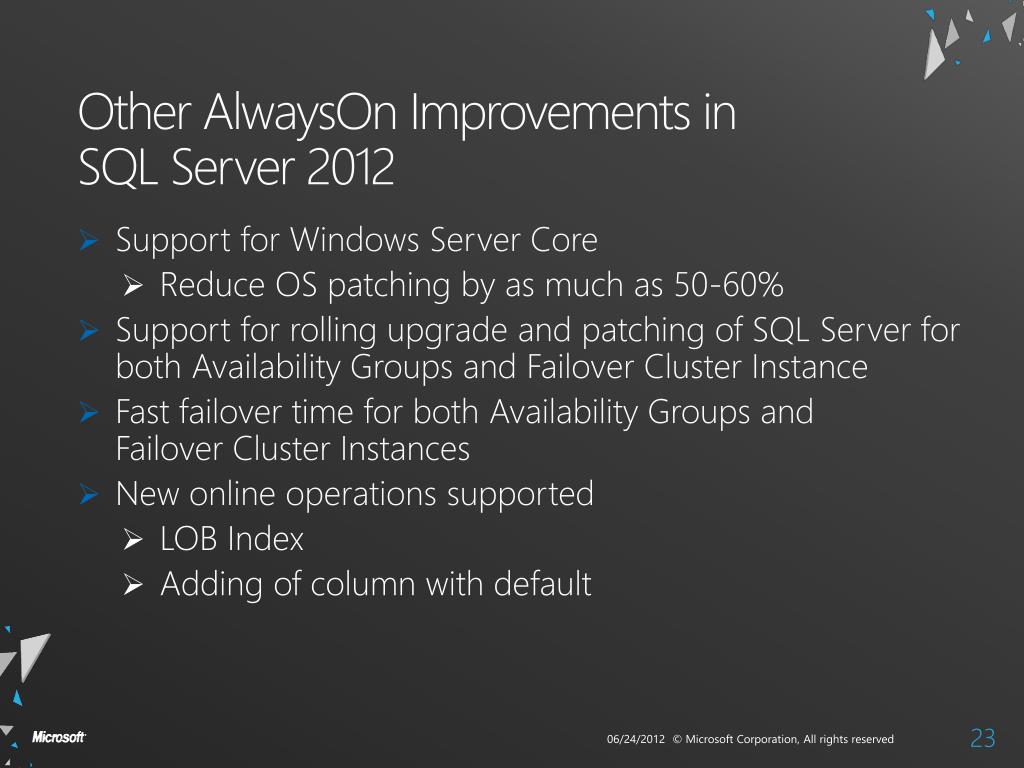 Other AlwaysOn Improvements in SQL Server 2012

➢ Support for Windows Server Core
➢ Reduce OS patching by as much as 50-60%
➢ Support for rolling upgrade and patching of SQL Server for both Availability Groups and Failover Cluster Instance
➢ Fast failover time for both Availability Groups and Failover Cluster Instances
➢ New online operations supported
➢ LOB Index
➢ Adding of column with default

Microsoft

06/24/2012 © Microsoft Corporation, All rights reserved

23